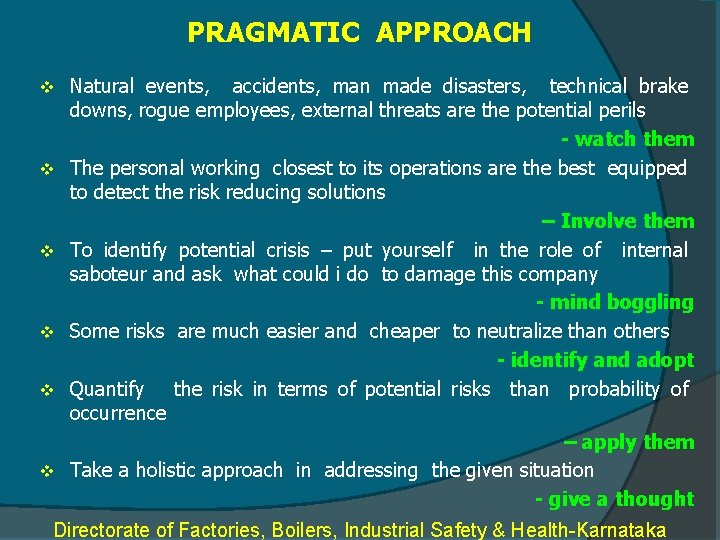 PRAGMATIC APPROACH

❖ Natural events, accidents, man made disasters, technical brake downs, rogue employees, external threats are the potential perils

- watch them

❖ The personal working closest to its operations are the best equipped to detect the risk reducing solutions

– Involve them

❖ To identify potential crisis – put yourself in the role of internal saboteur and ask what could i do to damage this company

- mind boggling

❖ Some risks are much easier and cheaper to neutralize than others

- identify and adopt

❖ Quantify the risk in terms of potential risks than probability of occurrence

– apply them

❖ Take a holistic approach in addressing the given situation

- give a thought

Directorate of Factories, Boilers, Industrial Safety & Health-Karnataka